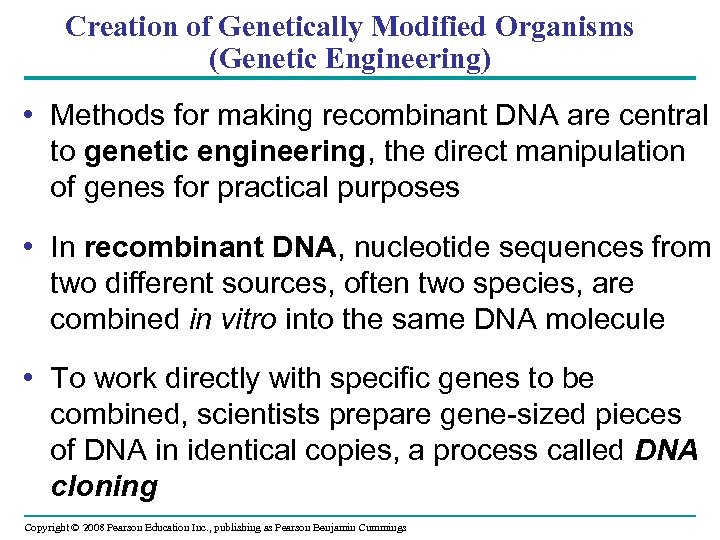 Creation of Genetically Modified Organisms
(Genetic Engineering)

• Methods for making recombinant DNA are central to genetic engineering, the direct manipulation of genes for practical purposes

• In recombinant DNA, nucleotide sequences from two different sources, often two species, are combined in vitro into the same DNA molecule

• To work directly with specific genes to be combined, scientists prepare gene-sized pieces of DNA in identical copies, a process called DNA cloning

Copyright © 2008 Pearson Education Inc., publishing as Pearson Benjamin Cummings